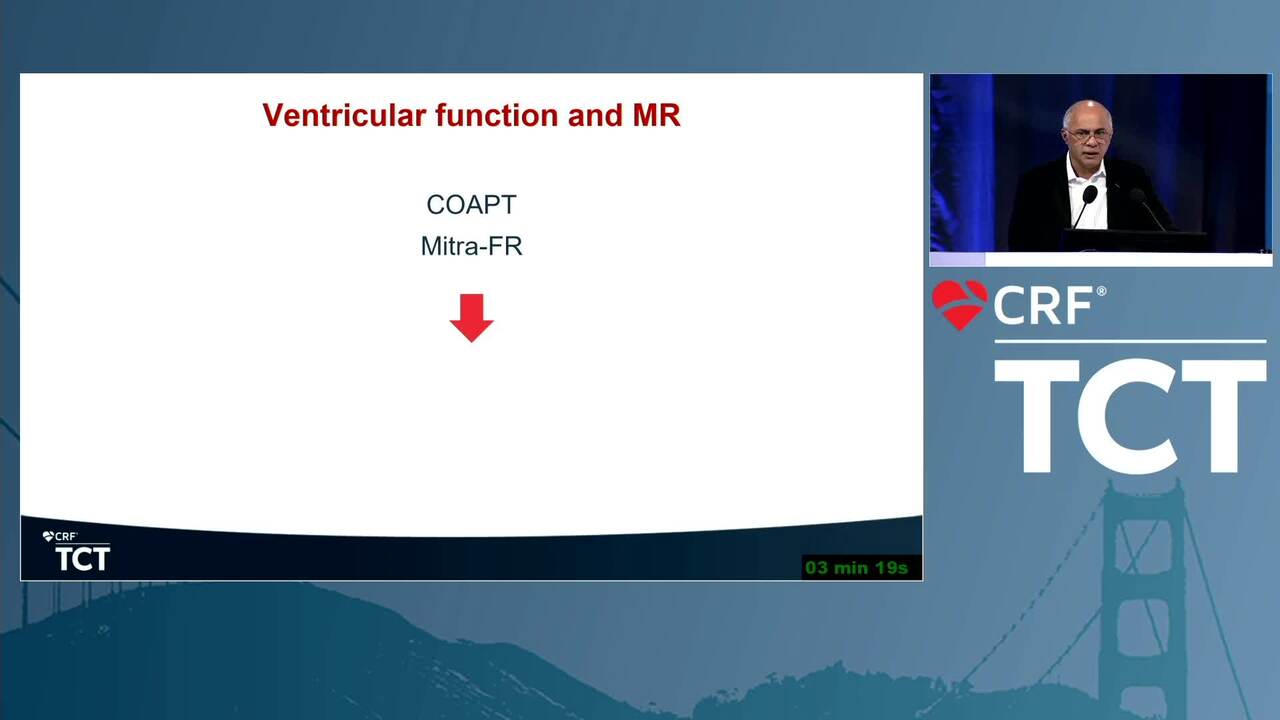 Ventricular function and MR

COAPT
Mitra-FR

CRF
TCT

03 min 19s

CRF®
TCT